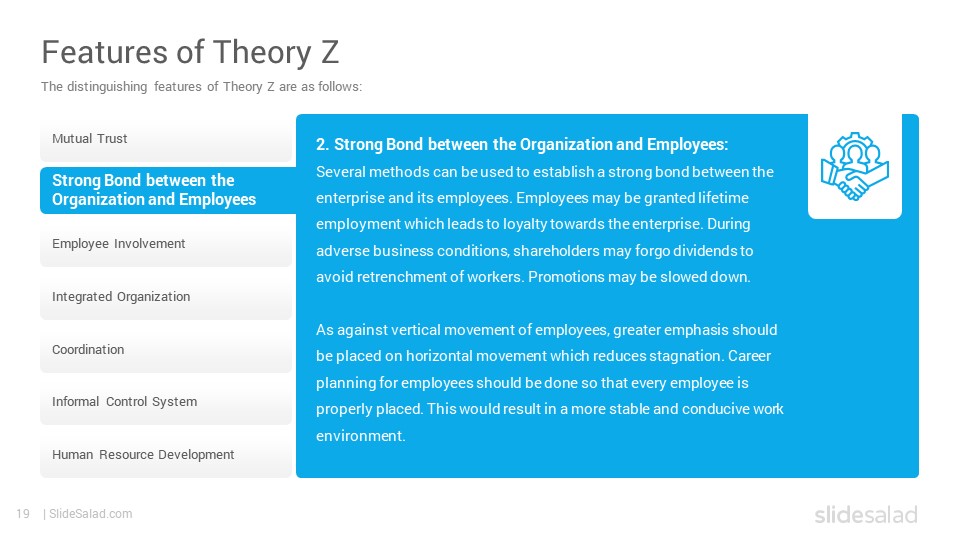 Features of Theory Z

The distinguishing features of Theory Z are as follows:

Mutual Trust

Strong Bond between the Organization and Employees

Employee Involvement

Integrated Organization

Coordination

Informal Control System

Human Resource Development

2. Strong Bond between the Organization and Employees:
Several methods can be used to establish a strong bond between the enterprise and its employees. Employees may be granted lifetime employment which leads to loyalty towards the enterprise. During adverse business conditions, shareholders may forgo dividends to avoid retrenchment of workers. Promotions may be slowed down.

As against vertical movement of employees, greater emphasis should be placed on horizontal movement which reduces stagnation. Career planning for employees should be done so that every employee is properly placed. This would result in a more stable and conducive work environment.

19 | SlideSalad.com

slidesalad